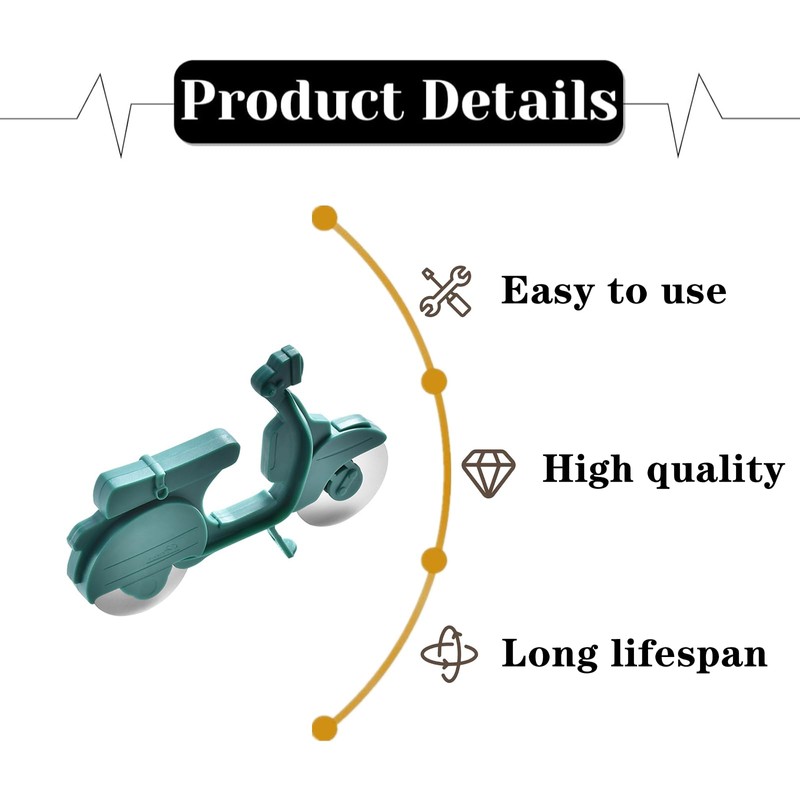 Product Details

Easy to use

High quality

Long lifespan